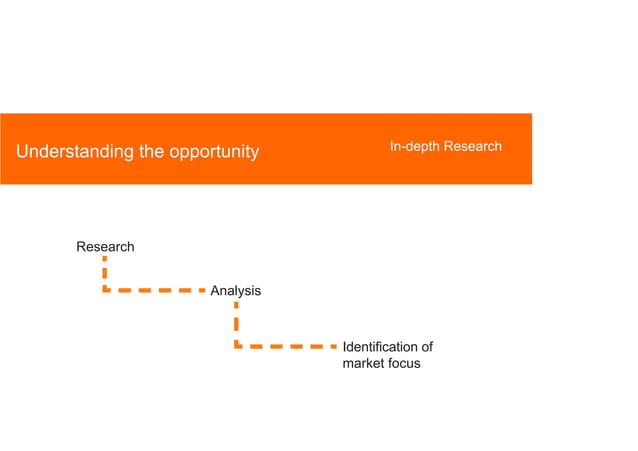 Understanding the opportunity

In-depth Research

Research

Analysis

Identification of market focus